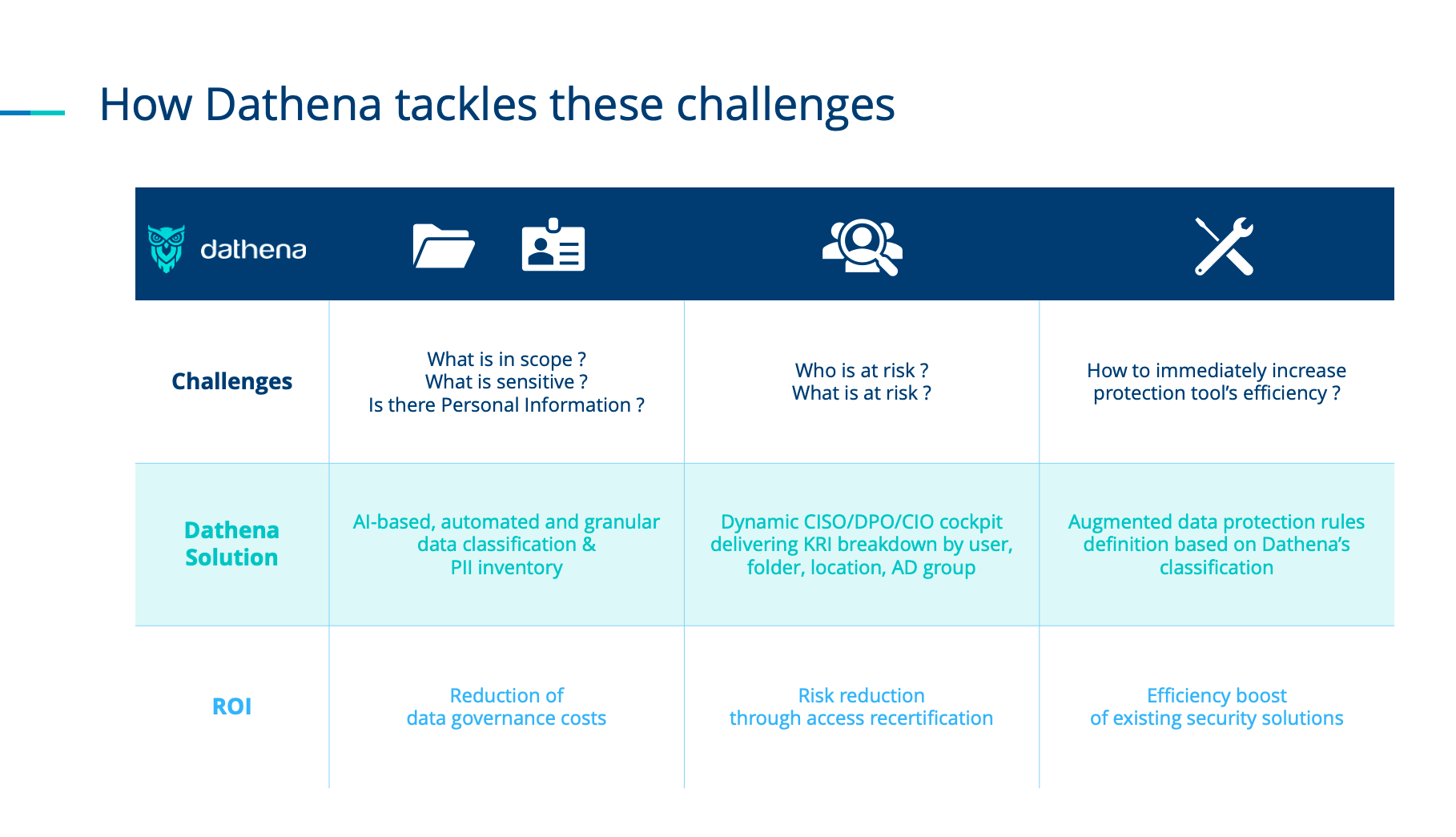 How Dathena tackles these challenges

| dathena | | | |
|---|---|---|---|
| Challenges | What is in scope ? What is sensitive ? Is there Personal Information ? | Who is at risk ? What is at risk ? | How to immediately increase protection tool's efficiency ? |
| Dathena Solution | AI-based, automated and granular data classification & PII inventory | Dynamic CISO/DPO/CIO cockpit delivering KRI breakdown by user, folder, location, AD group | Augmented data protection rules definition based on Dathena's classification |
| ROI | Reduction of data governance costs | Risk reduction through access recertification | Efficiency boost of existing security solutions |